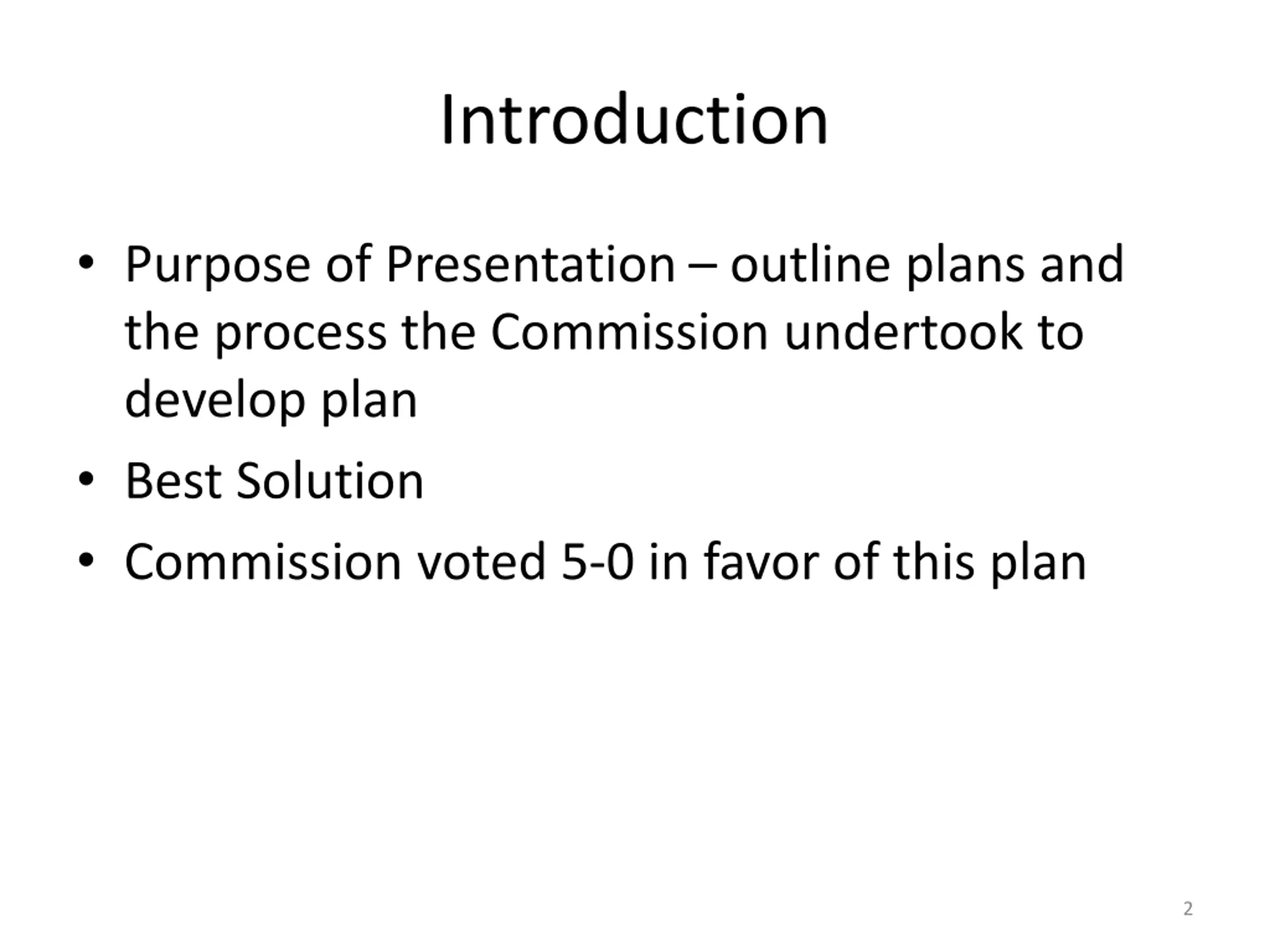 Introduction

• Purpose of Presentation – outline plans and the process the Commission undertook to develop plan
• Best Solution
• Commission voted 5-0 in favor of this plan

2